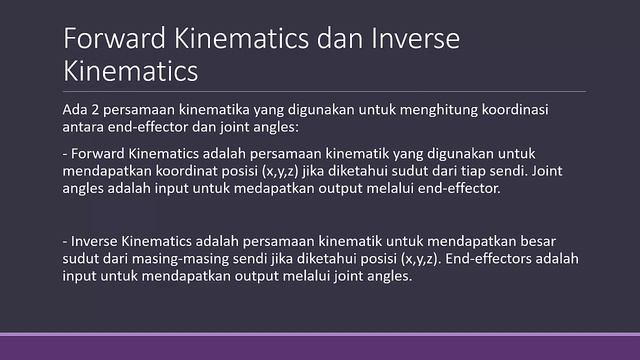 Forward Kinematics dan Inverse Kinematics

Ada 2 persamaan kinematika yang digunakan untuk menghitung koordinasi antara end-effector dan joint angles:

- Forward Kinematics adalah persamaan kinematik yang digunakan untuk mendapatkan koordinat posisi (x,y,z) jika diketahui sudut dari tiap sendi. Joint angles adalah input untuk medapatkan output melalui end-effector.

- Inverse Kinematics adalah persamaan kinematik untuk mendapatkan besar sudut dari masing-masing sendi jika diketahui posisi (x,y,z). End-effectors adalah input untuk mendapatkan output melalui joint angles.